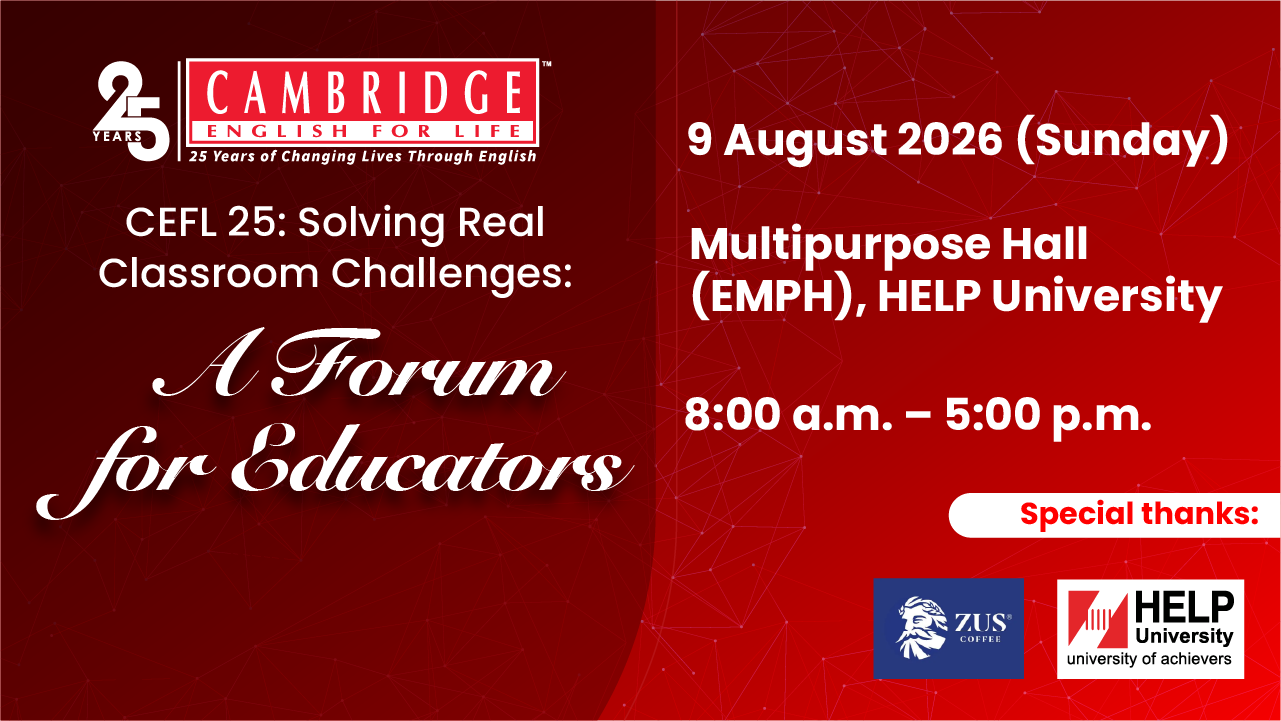 25 YEARS

CAMBRIDGE™
ENGLISH FOR LIFE
25 Years of Changing Lives Through English

CEFL 25: Solving Real Classroom Challenges:

A Forum for Educators

9 August 2026 (Sunday)

Multipurpose Hall (EMPH), HELP University

8:00 a.m. – 5:00 p.m.

Special thanks:

ZUS® COFFEE

HELP University
university of achievers